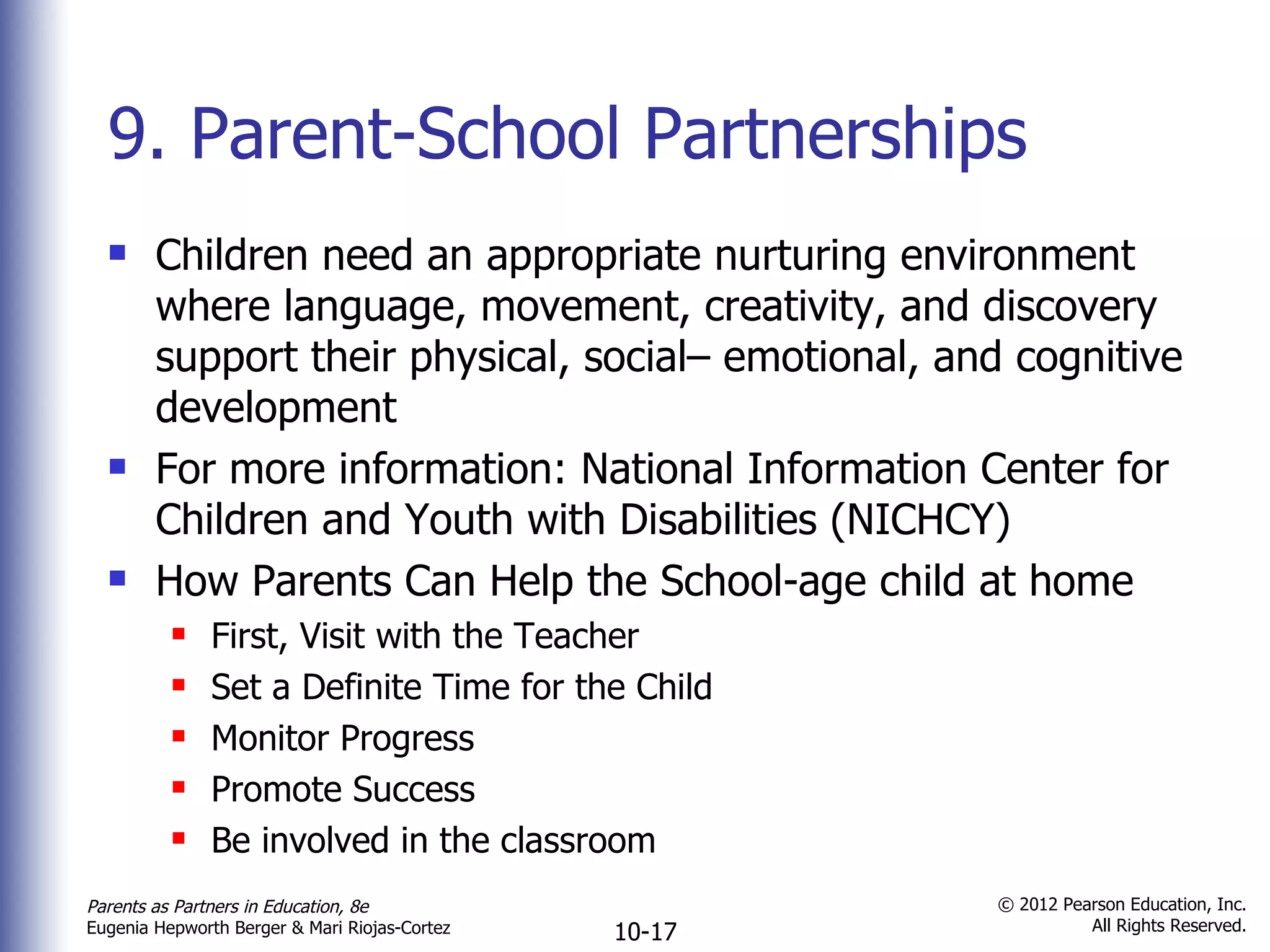 9. Parent-School Partnerships

- Children need an appropriate nurturing environment where language, movement, creativity, and discovery support their physical, social– emotional, and cognitive development
- For more information: National Information Center for Children and Youth with Disabilities (NICHCY)
- How Parents Can Help the School-age child at home
  - First, Visit with the Teacher
  - Set a Definite Time for the Child
  - Monitor Progress
  - Promote Success
  - Be involved in the classroom

Parents as Partners in Education, 8e
Eugenia Hepworth Berger & Mari Riojas-Cortez

10-17

© 2012 Pearson Education, Inc.
All Rights Reserved.